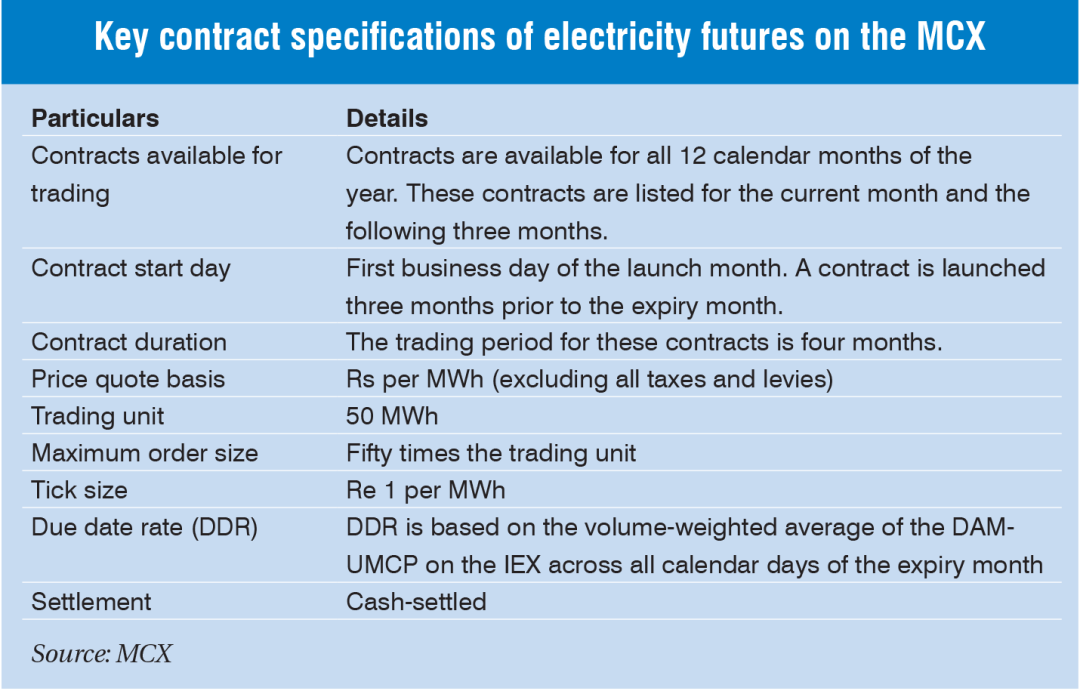 Key contract specifications of electricity futures on the MCX

| Particulars | Details |
|---|---|
| Contracts available for trading | Contracts are available for all 12 calendar months of the year. These contracts are listed for the current month and the following three months. |
| Contract start day | First business day of the launch month. A contract is launched three months prior to the expiry month. |
| Contract duration | The trading period for these contracts is four months. |
| Price quote basis | Rs per MWh (excluding all taxes and levies) |
| Trading unit | 50 MWh |
| Maximum order size | Fifty times the trading unit |
| Tick size | Re 1 per MWh |
| Due date rate (DDR) | DDR is based on the volume-weighted average of the DAM-UMCP on the IEX across all calendar days of the expiry month |
| Settlement | Cash-settled |

Source: MCX